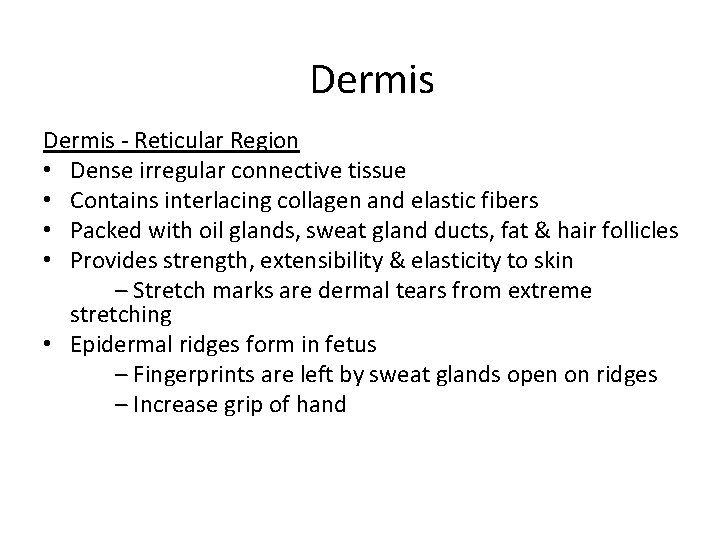 Dermis

Dermis - Reticular Region

• Dense irregular connective tissue
• Contains interlacing collagen and elastic fibers
• Packed with oil glands, sweat gland ducts, fat & hair follicles
• Provides strength, extensibility & elasticity to skin
  – Stretch marks are dermal tears from extreme stretching
• Epidermal ridges form in fetus
  – Fingerprints are left by sweat glands open on ridges
  – Increase grip of hand